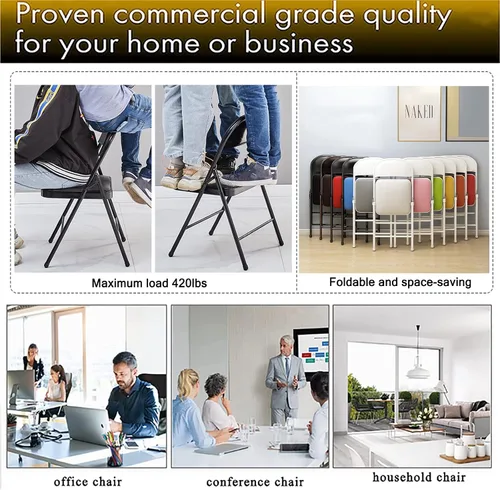 Proven commercial grade quality for your home or business

NAKED

Maximum load 420lbs

Foldable and space-saving

office chair

conference chair

household chair